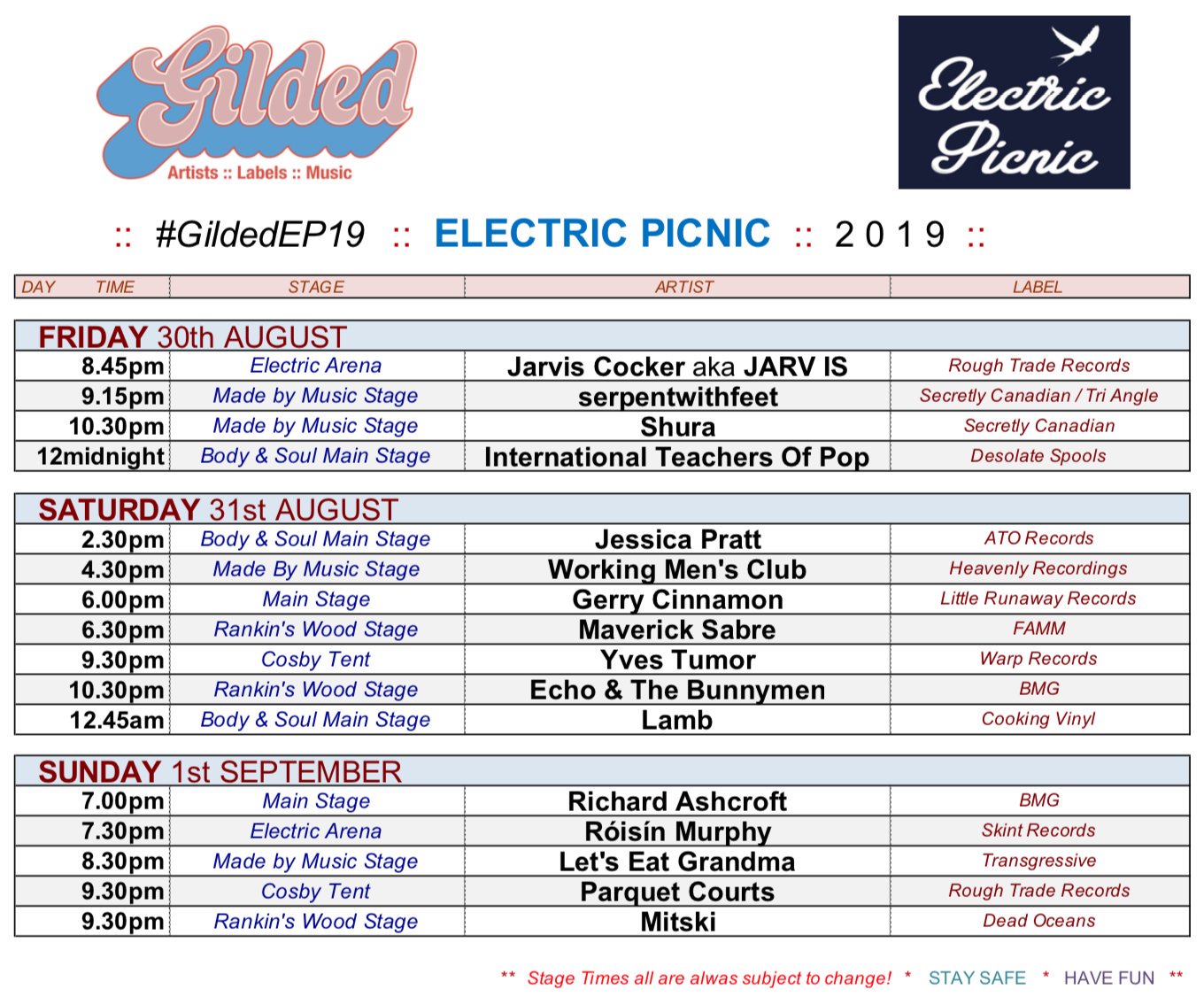 Gilded
Artists :: Labels :: Music

Electric Picnic

:: #GildedEP19 :: ELECTRIC PICNIC :: 2 0 1 9 ::

| DAY TIME | STAGE | ARTIST | LABEL |
|---|---|---|---|
| FRIDAY 30th AUGUST | | | |
| 8.45pm | Electric Arena | Jarvis Cocker aka JARV IS | Rough Trade Records |
| 9.15pm | Made by Music Stage | serpentwithfeet | Secretly Canadian / Tri Angle |
| 10.30pm | Made by Music Stage | Shura | Secretly Canadian |
| 12midnight | Body & Soul Main Stage | International Teachers Of Pop | Desolate Spools |
| SATURDAY 31st AUGUST | | | |
| 2.30pm | Body & Soul Main Stage | Jessica Pratt | ATO Records |
| 4.30pm | Made By Music Stage | Working Men's Club | Heavenly Recordings |
| 6.00pm | Main Stage | Gerry Cinnamon | Little Runaway Records |
| 6.30pm | Rankin's Wood Stage | Maverick Sabre | FAMM |
| 9.30pm | Cosby Tent | Yves Tumor | Warp Records |
| 10.30pm | Rankin's Wood Stage | Echo & The Bunnymen | BMG |
| 12.45am | Body & Soul Main Stage | Lamb | Cooking Vinyl |
| SUNDAY 1st SEPTEMBER | | | |
| 7.00pm | Main Stage | Richard Ashcroft | BMG |
| 7.30pm | Electric Arena | Róisín Murphy | Skint Records |
| 8.30pm | Made by Music Stage | Let's Eat Grandma | Transgressive |
| 9.30pm | Cosby Tent | Parquet Courts | Rough Trade Records |
| 9.30pm | Rankin's Wood Stage | Mitski | Dead Oceans |

** Stage Times all are alwas subject to change! * STAY SAFE * HAVE FUN **